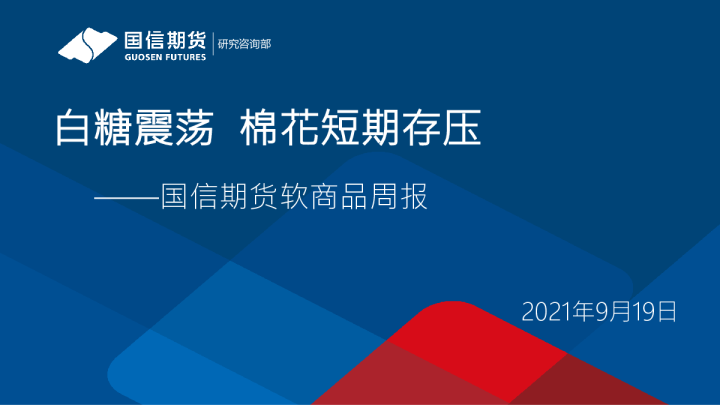 国信期货
GUOSEN FUTURES
研究咨询部

白糖震荡 棉花短期存压

——国信期货软商品周报

2021年9月19日